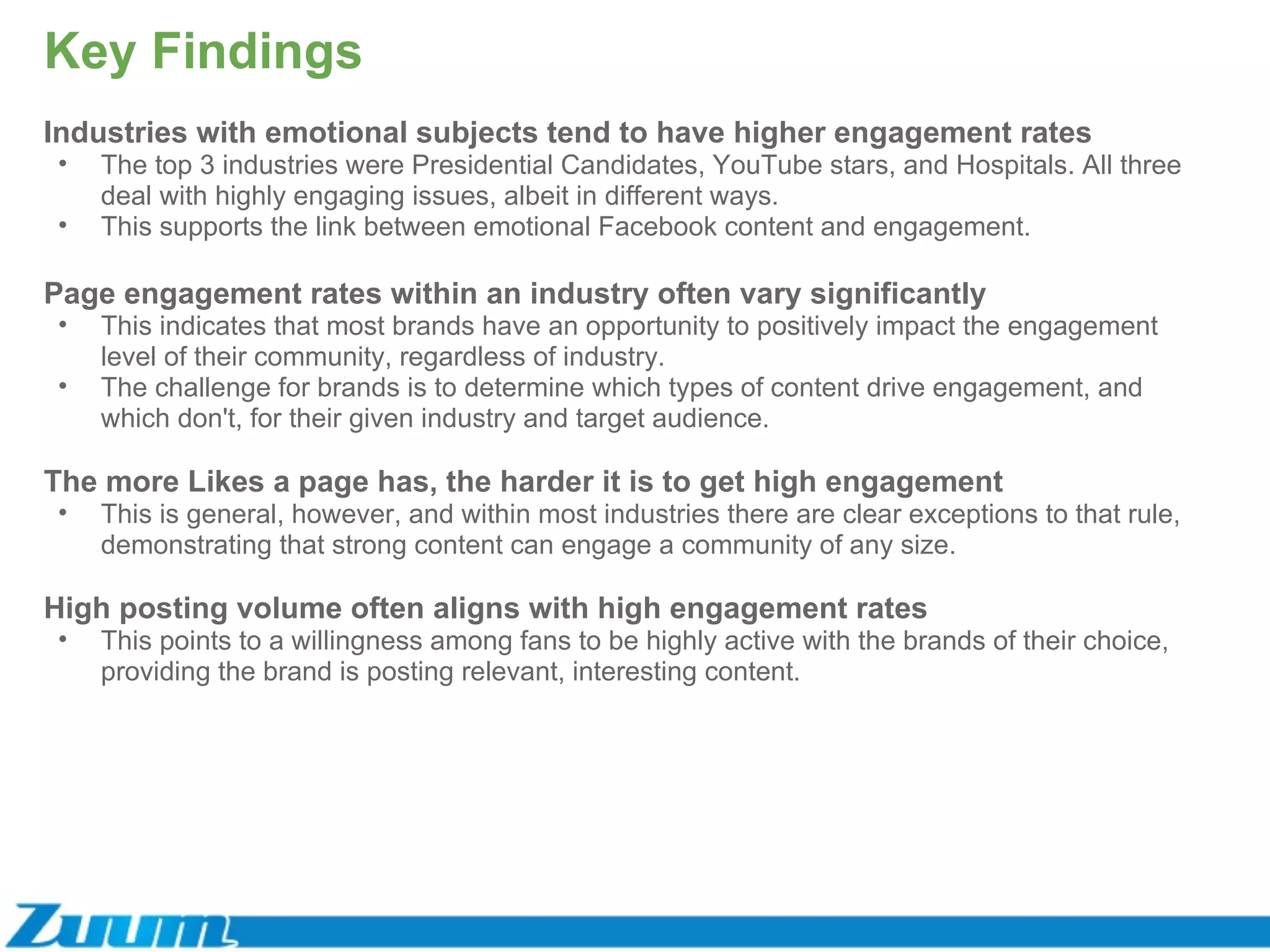 Key Findings

Industries with emotional subjects tend to have higher engagement rates
• The top 3 industries were Presidential Candidates, YouTube stars, and Hospitals. All three deal with highly engaging issues, albeit in different ways.
• This supports the link between emotional Facebook content and engagement.

Page engagement rates within an industry often vary significantly
• This indicates that most brands have an opportunity to positively impact the engagement level of their community, regardless of industry.
• The challenge for brands is to determine which types of content drive engagement, and which don't, for their given industry and target audience.

The more Likes a page has, the harder it is to get high engagement
• This is general, however, and within most industries there are clear exceptions to that rule, demonstrating that strong content can engage a community of any size.

High posting volume often aligns with high engagement rates
• This points to a willingness among fans to be highly active with the brands of their choice, providing the brand is posting relevant, interesting content.

Zuum